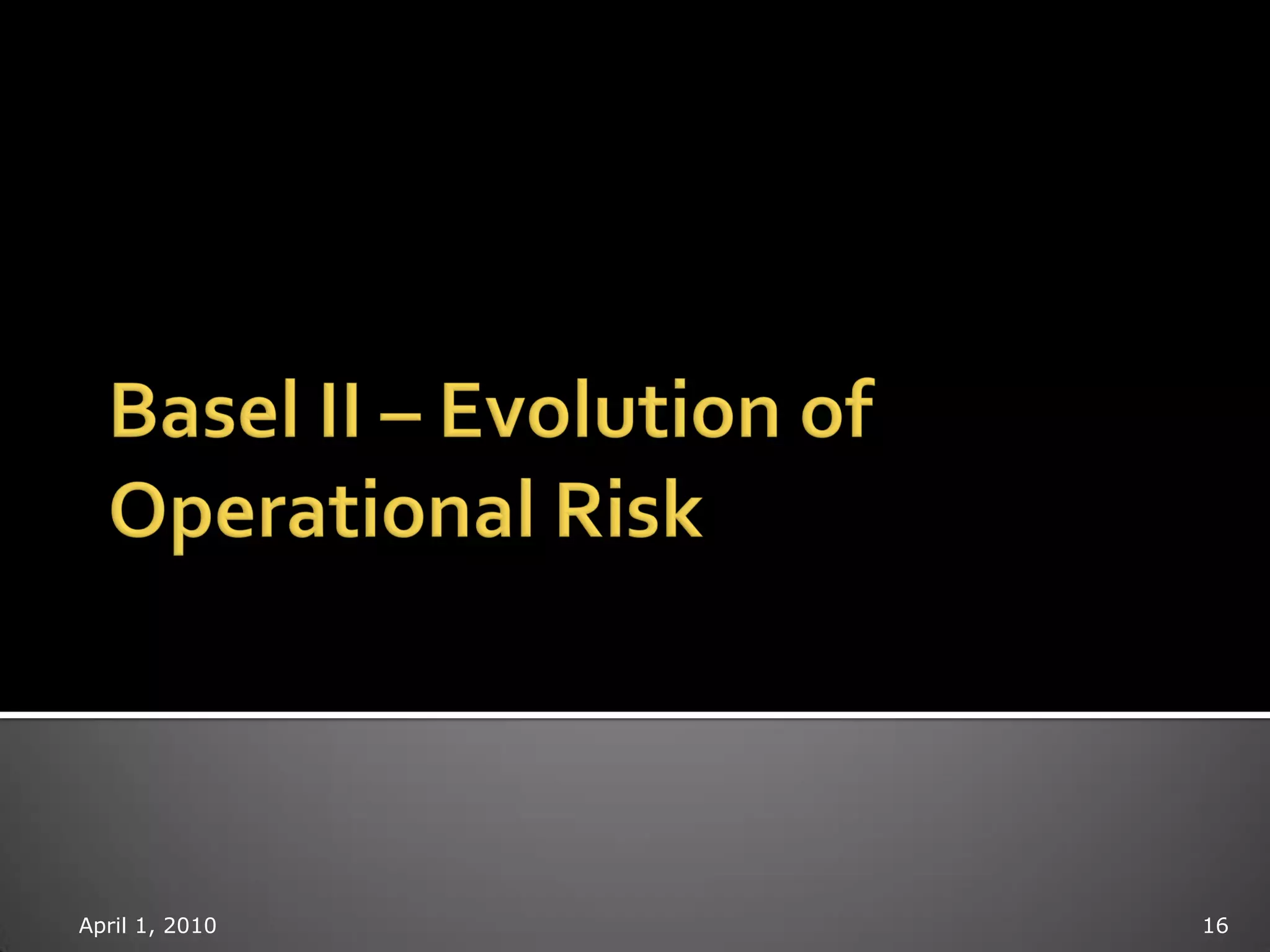 Basel II – Evolution of Operational Risk

April 1, 2010

16